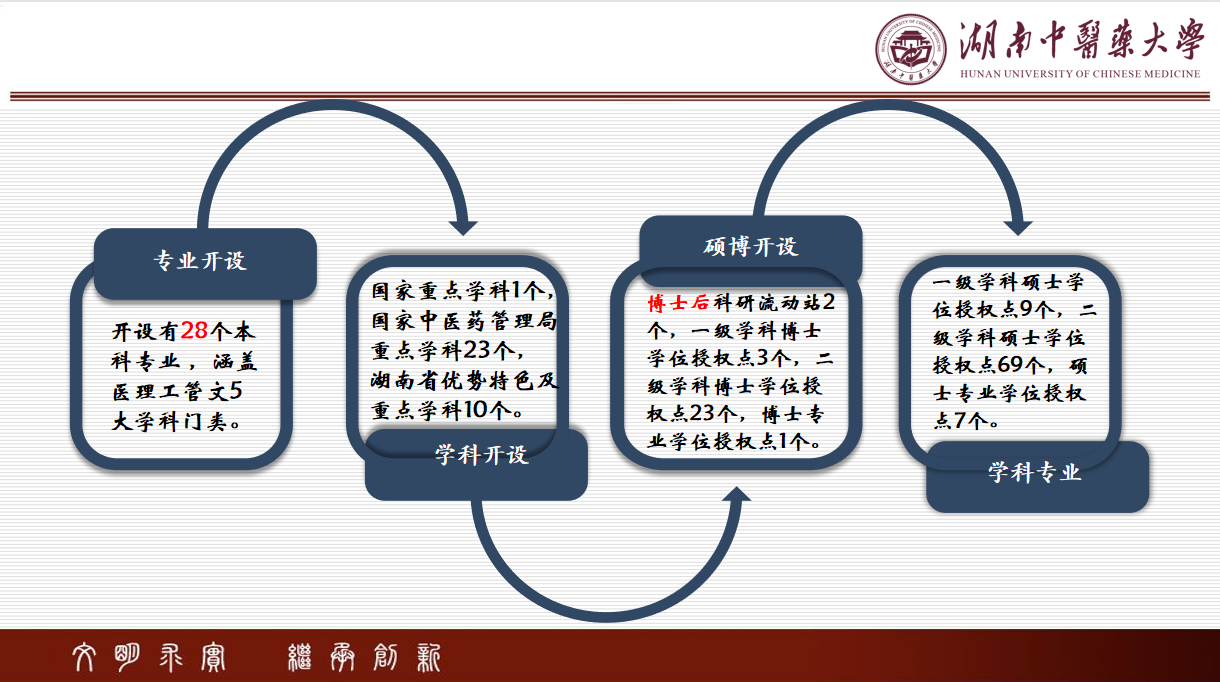 湖南中醫藥大學
HUNAN UNIVERSITY OF CHINESE MEDICINE

专业开设

开设有28个本科专业，涵盖医理工管文5大学科门类。

国家重点学科1个，国家中医药管理局重点学科23个，湖南省优势特色及重点学科10个。

学科开设

硕博开设

博士后科研流动站2个，一级学科博士学位授权点3个，二级学科博士学位授权点23个，博士专业学位授权点1个。

一级学科硕士学位授权点9个，二级学科硕士学位授权点69个，硕士专业学位授权点7个。

学科专业

文明求實　繼承創新